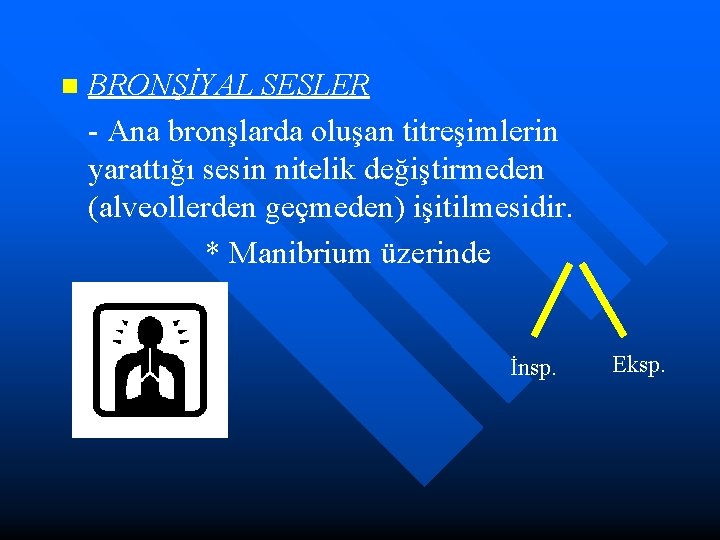 BRONŞİYAL SESLER

- Ana bronşlarda oluşan titreşimlerin yarattığı sesin nitelik değiştirmeden (alveollerden geçmeden) işitilmesidir.

* Manibrium üzerinde

İnsp.

Eksp.